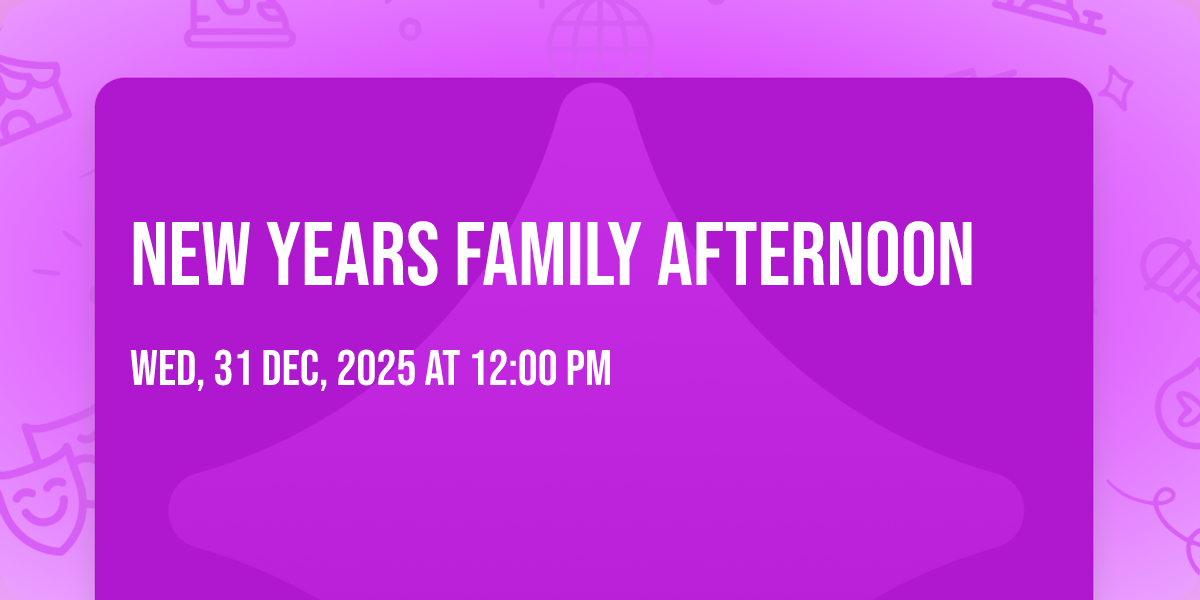 NEW YEARS FAMILY AFTERNOON

WED, 31 DEC, 2025 AT 12:00 PM